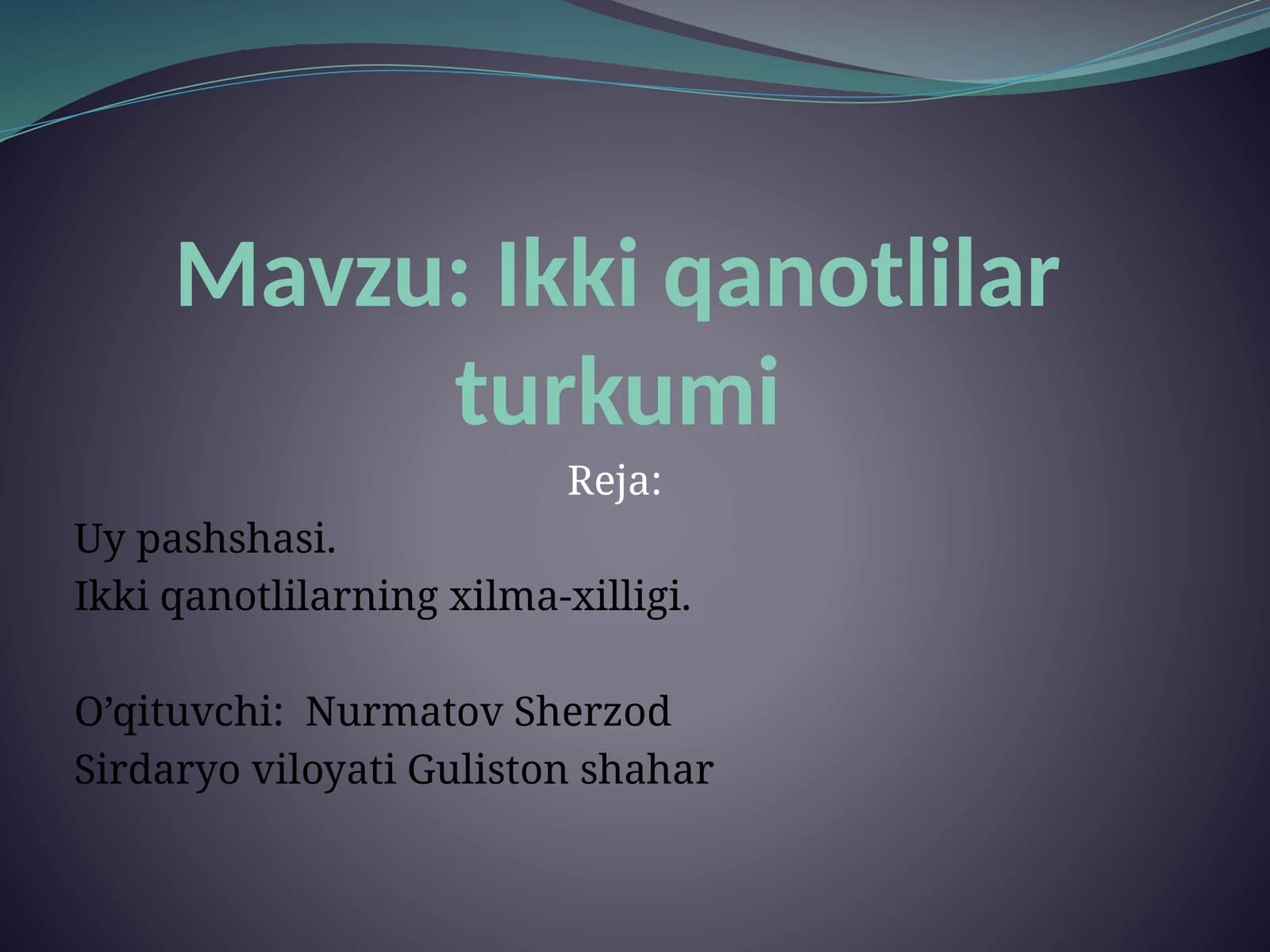 Mavzu: Ikki qanotlilar turkumi

Reja:

Uy pashshasi.
Ikki qanotlilarning xilma-xilligi.

O’qituvchi:  Nurmatov Sherzod
Sirdaryo viloyati Guliston shahar